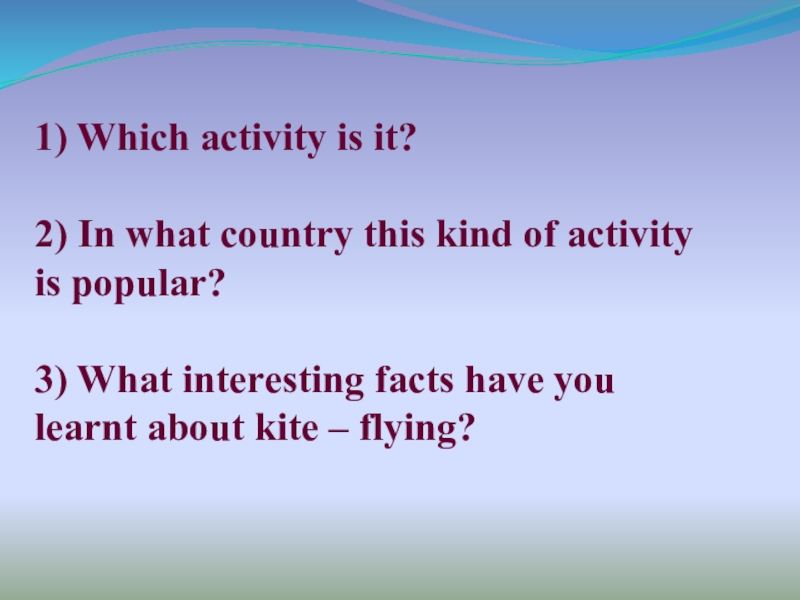 1) Which activity is it?

2) In what country this kind of activity is popular?

3) What interesting facts have you learnt about kite – flying?